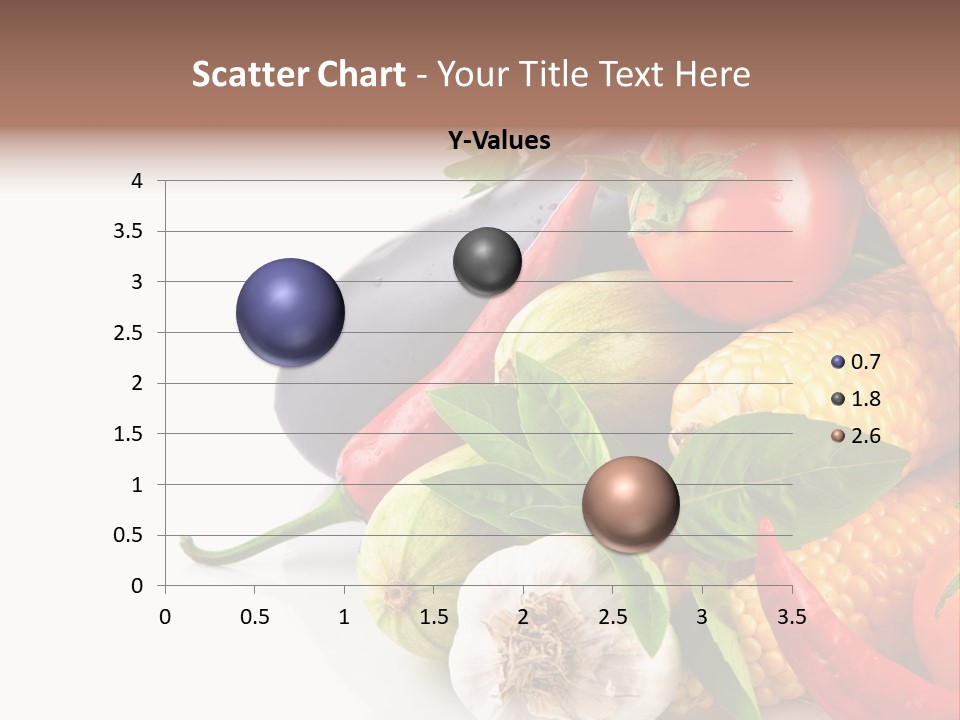 Scatter Chart - Your Title Text Here

Y-Values

4
3.5
3
2.5
2
1.5
1
0.5
0

0 0.5 1 1.5 2 2.5 3 3.5

0.7
1.8
2.6